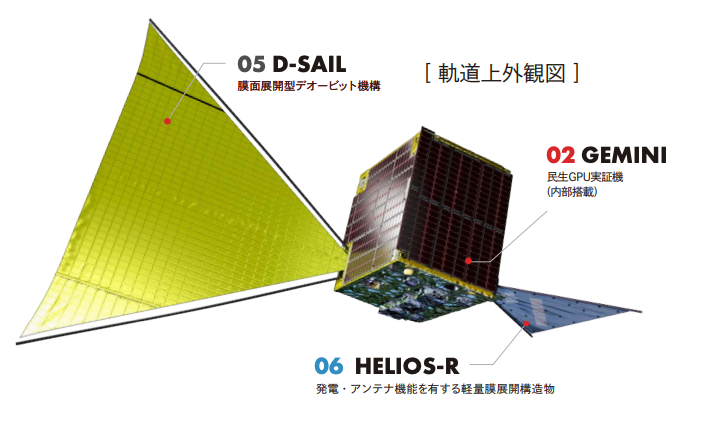 05 D-SAIL
膜面展開型デオービット機構

[ 軌道上外観図 ]

02 GEMINI
民生GPU実証機
(内部搭載)

06 HELIOS-R
発電・アンテナ機能を有する軽量膜展開構造物